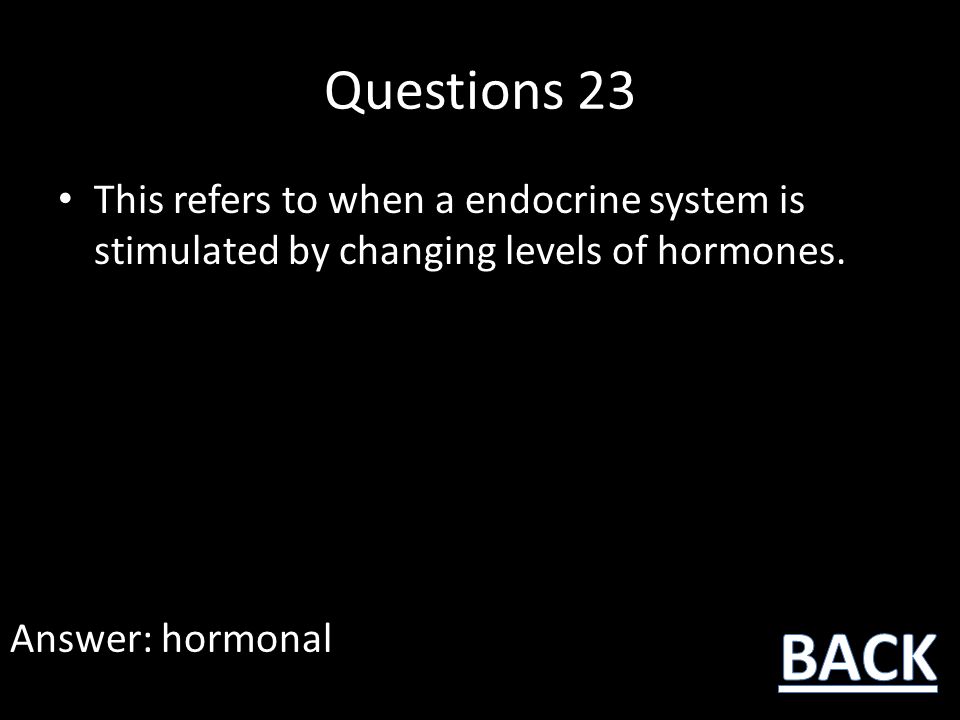 Questions 23

• This refers to when a endocrine system is stimulated by changing levels of hormones.

Answer: hormonal

BACK